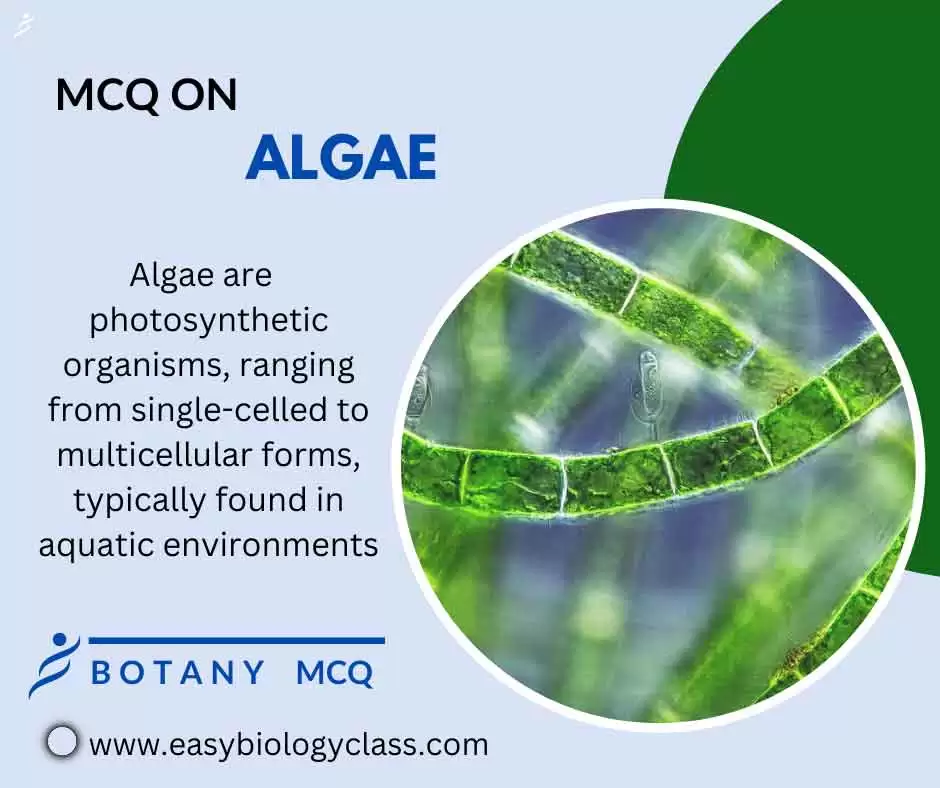 MCQ ON
ALGAE

Algae are photosynthetic organisms, ranging from single-celled to multicellular forms, typically found in aquatic environments

BOTANY MCQ

www.easybiologyclass.com